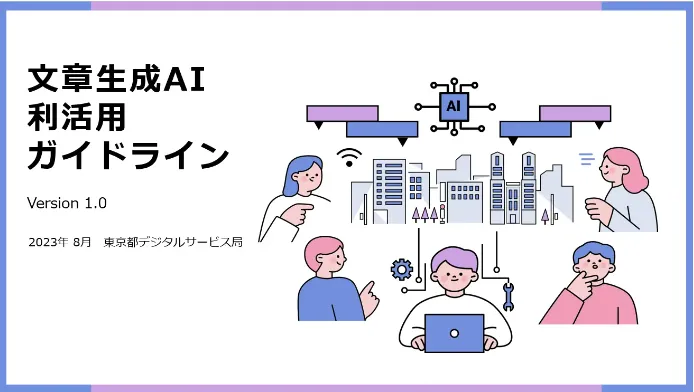 文章生成AI
利活用
ガイドライン

Version 1.0

2023年 8月 東京都デジタルサービス局

AI